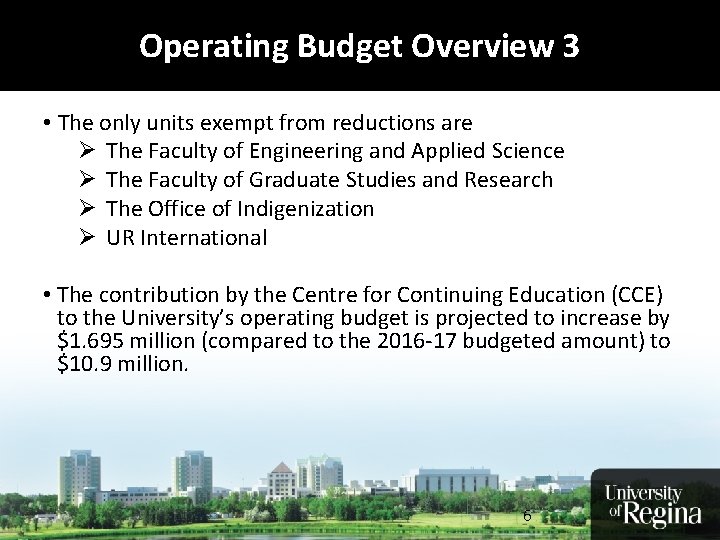 Operating Budget Overview 3

• The only units exempt from reductions are
➢ The Faculty of Engineering and Applied Science
➢ The Faculty of Graduate Studies and Research
➢ The Office of Indigenization
➢ UR International

• The contribution by the Centre for Continuing Education (CCE) to the University's operating budget is projected to increase by \$1.695 million (compared to the 2016-17 budgeted amount) to \$10.9 million.

6

University of Regina